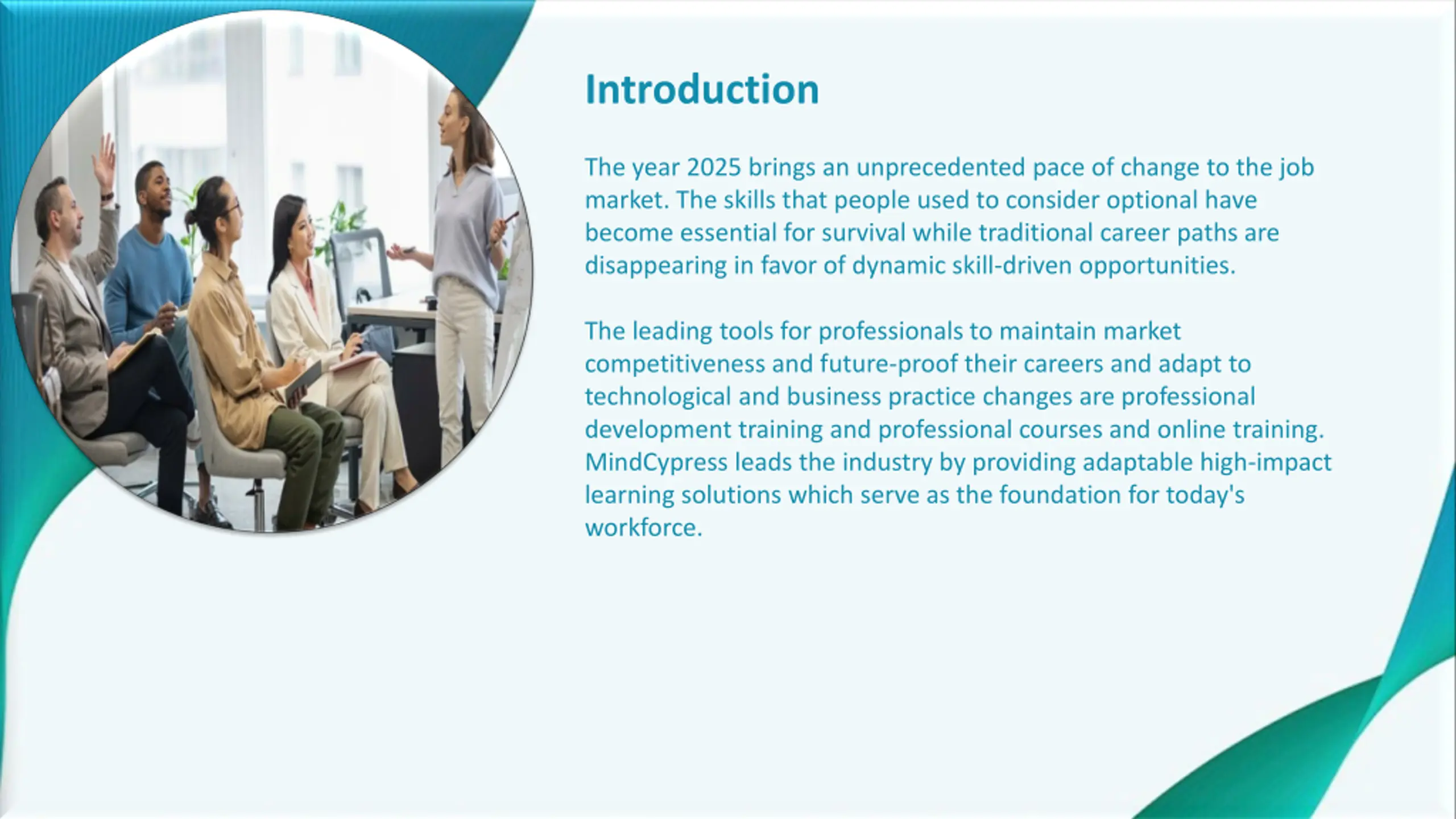 Introduction

The year 2025 brings an unprecedented pace of change to the job market. The skills that people used to consider optional have become essential for survival while traditional career paths are disappearing in favor of dynamic skill-driven opportunities.

The leading tools for professionals to maintain market competitiveness and future-proof their careers and adapt to technological and business practice changes are professional development training and professional courses and online training. MindCypress leads the industry by providing adaptable high-impact learning solutions which serve as the foundation for today's workforce.